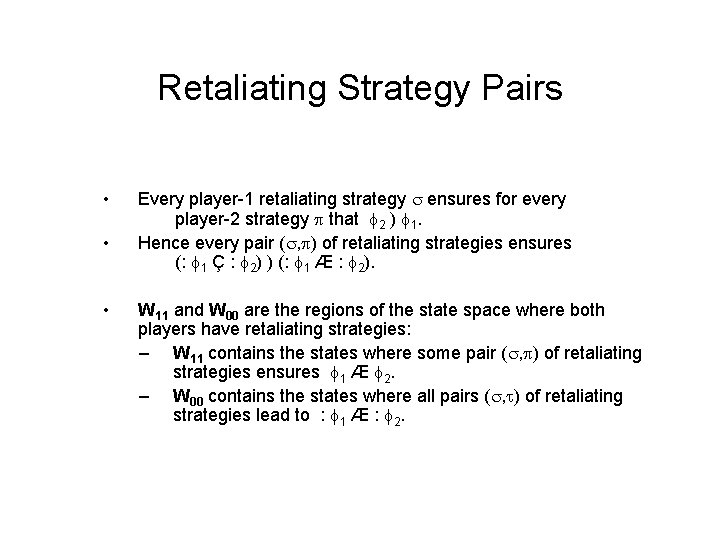 Retaliating Strategy Pairs

• Every player-1 retaliating strategy $\sigma$ ensures for every player-2 strategy $\pi$ that $\phi_2$ ) $\phi_1$.

• Hence every pair $(\sigma,\pi)$ of retaliating strategies ensures (: $\phi_1$ Ç : $\phi_2$) ) (: $\phi_1$ Æ : $\phi_2$).

• $W_{11}$ and $W_{00}$ are the regions of the state space where both players have retaliating strategies:

– $W_{11}$ contains the states where some pair $(\sigma,\pi)$ of retaliating strategies ensures $\phi_1$ Æ $\phi_2$.

– $W_{00}$ contains the states where all pairs $(\sigma,\tau)$ of retaliating strategies lead to : $\phi_1$ Æ : $\phi_2$.